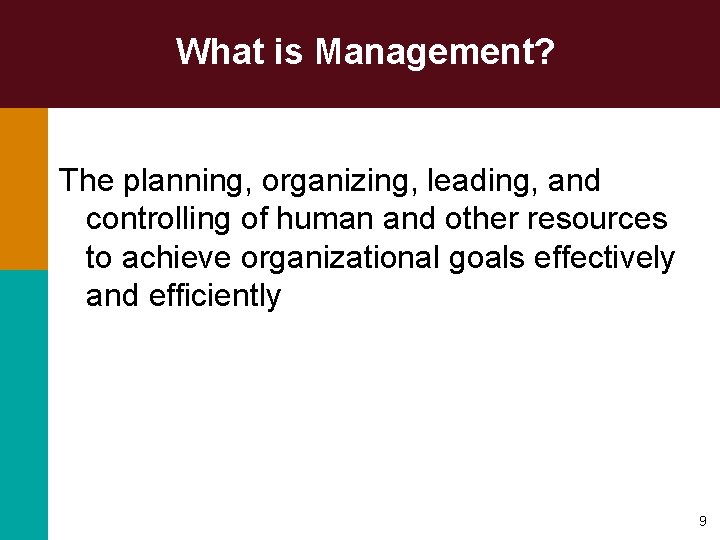 What is Management?

The planning, organizing, leading, and controlling of human and other resources to achieve organizational goals effectively and efficiently

9